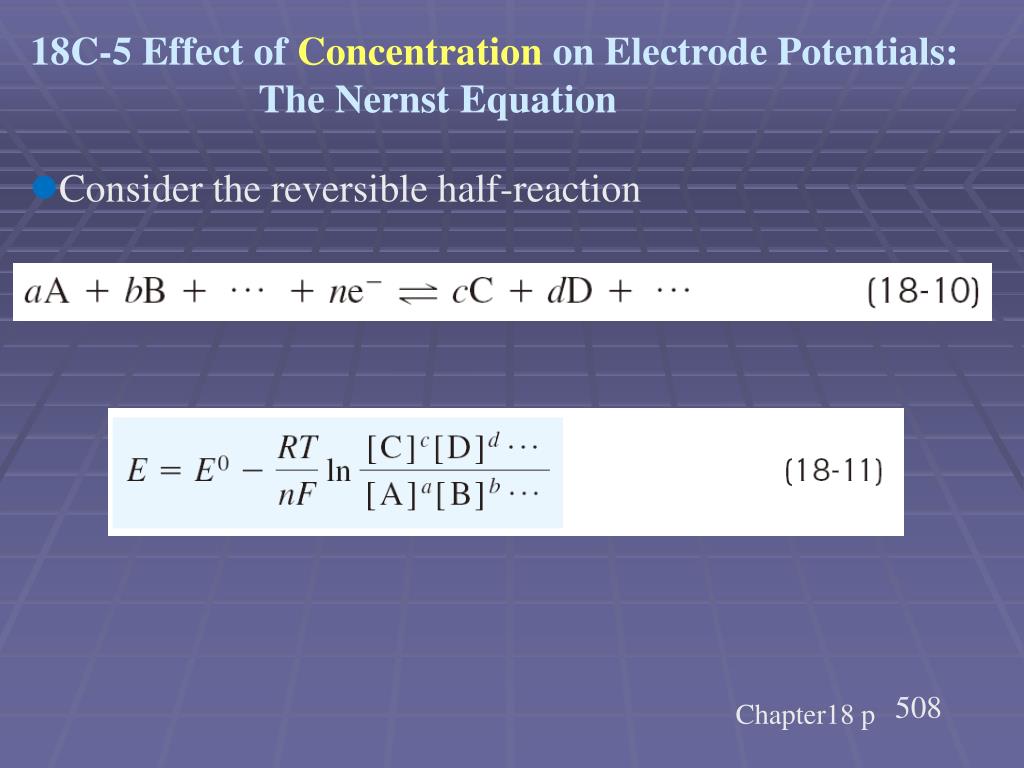 18C-5 Effect of Concentration on Electrode Potentials: The Nernst Equation

Consider the reversible half-reaction

$aA + bB + \cdots + ne^- \rightleftharpoons cC + dD + \cdots$ (18-10)

$E = E^0 - \frac{RT}{nF} \ln \frac{[C]^c[D]^d \cdots}{[A]^a[B]^b \cdots}$ (18-11)

Chapter18 p 508